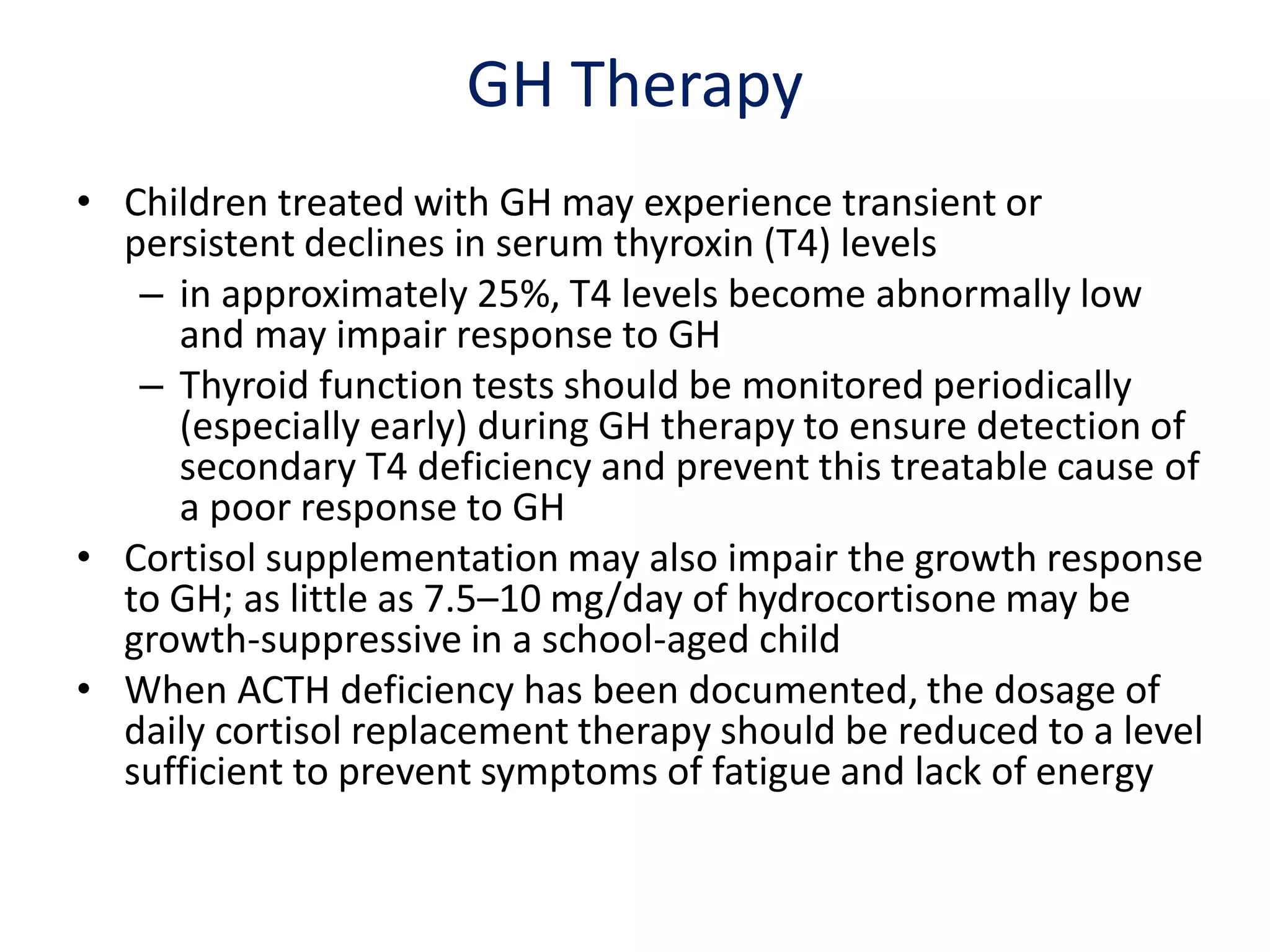 GH Therapy

• Children treated with GH may experience transient or persistent declines in serum thyroxin (T4) levels
– in approximately 25%, T4 levels become abnormally low and may impair response to GH
– Thyroid function tests should be monitored periodically (especially early) during GH therapy to ensure detection of secondary T4 deficiency and prevent this treatable cause of a poor response to GH
• Cortisol supplementation may also impair the growth response to GH; as little as 7.5–10 mg/day of hydrocortisone may be growth-suppressive in a school-aged child
• When ACTH deficiency has been documented, the dosage of daily cortisol replacement therapy should be reduced to a level sufficient to prevent symptoms of fatigue and lack of energy